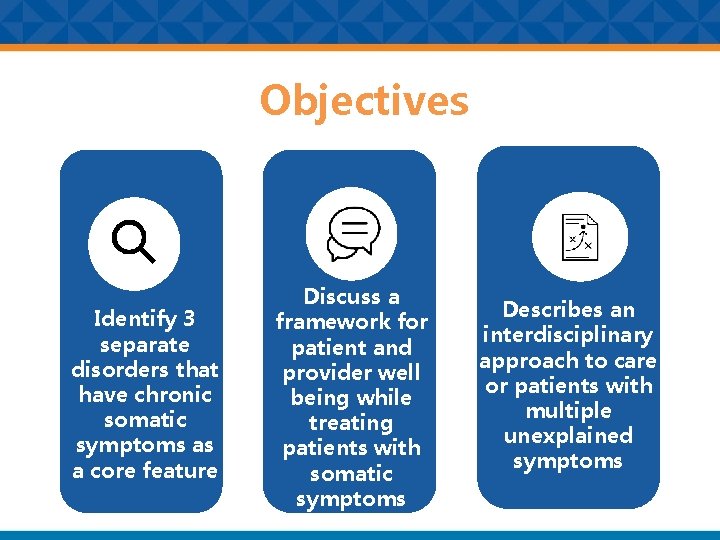 Objectives

Identify 3 separate disorders that have chronic somatic symptoms as a core feature

Discuss a framework for patient and provider well being while treating patients with somatic symptoms

Describes an interdisciplinary approach to care or patients with multiple unexplained symptoms